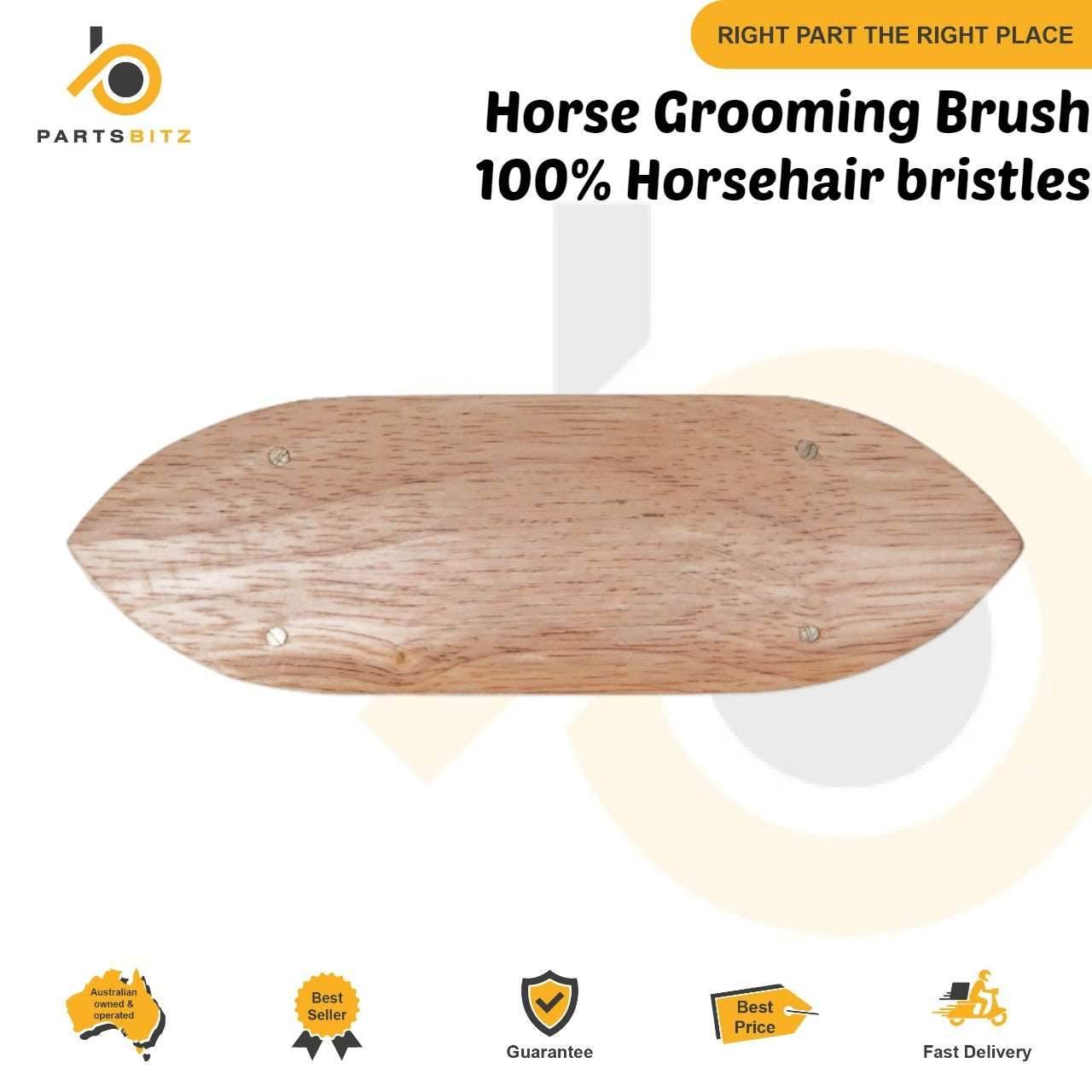 PARTSBITZ

RIGHT PART THE RIGHT PLACE

Horse Grooming Brush
100% Horsehair bristles

Australian owned & operated

Best Seller

Guarantee

Best Price

Fast Delivery